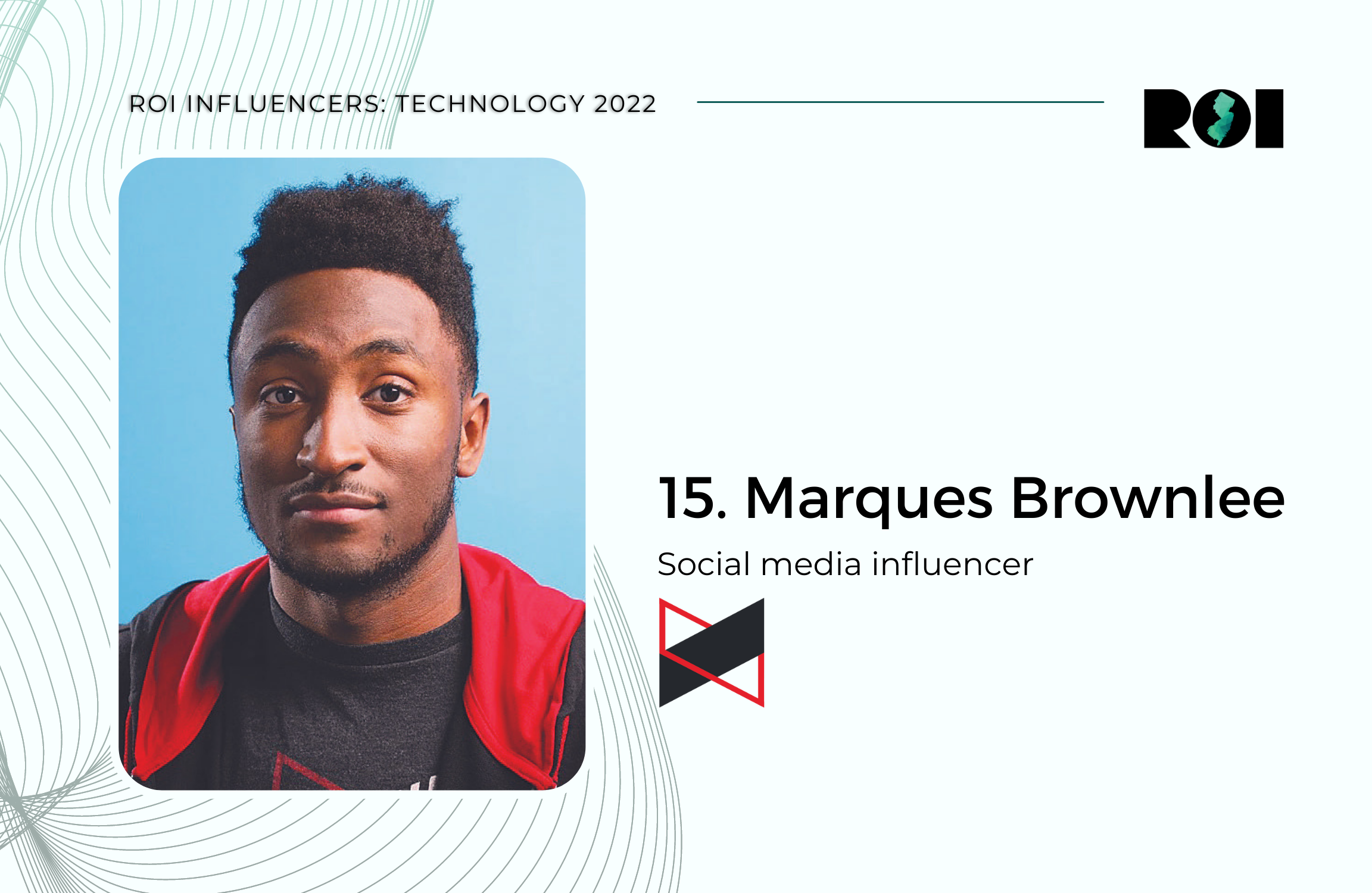 ROI INFLUENCERS: TECHNOLOGY 2022

ROI

15. Marques Brownlee

Social media influencer